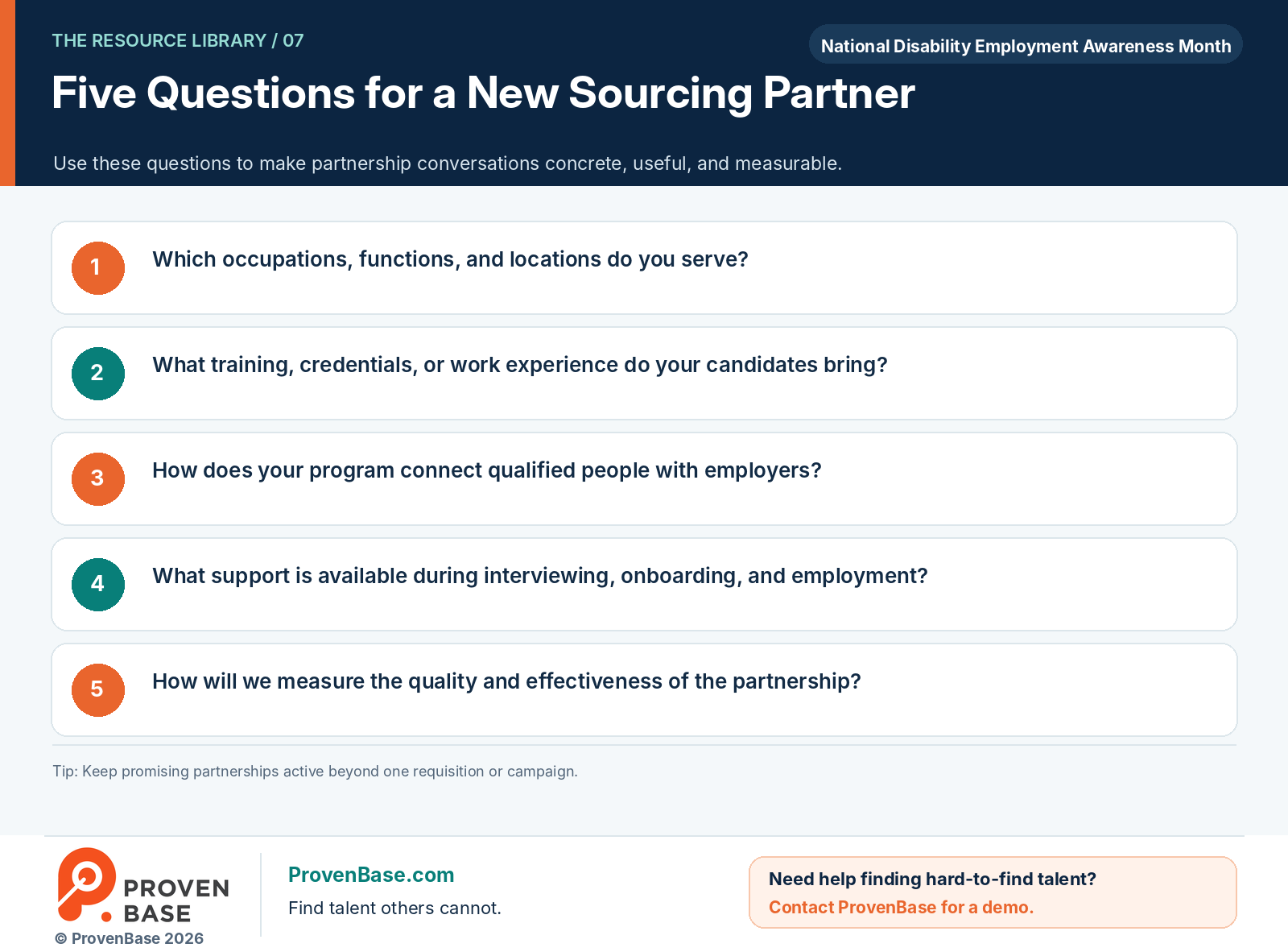 THE RESOURCE LIBRARY / 07

National Disability Employment Awareness Month

Five Questions for a New Sourcing Partner

Use these questions to make partnership conversations concrete, useful, and measurable.

1 Which occupations, functions, and locations do you serve?

2 What training, credentials, or work experience do your candidates bring?

3 How does your program connect qualified people with employers?

4 What support is available during interviewing, onboarding, and employment?

5 How will we measure the quality and effectiveness of the partnership?

Tip: Keep promising partnerships active beyond one requisition or campaign.

PROVEN BASE

© ProvenBase 2026

ProvenBase.com

Find talent others cannot.

Need help finding hard-to-find talent?

Contact ProvenBase for a demo.